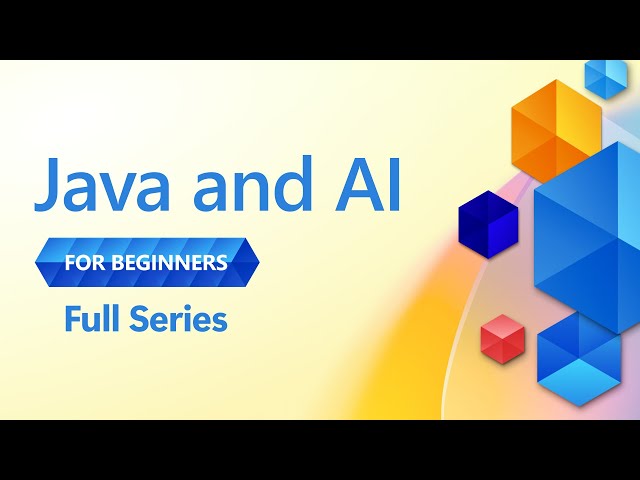 Java and AI

FOR BEGINNERS

Full Series